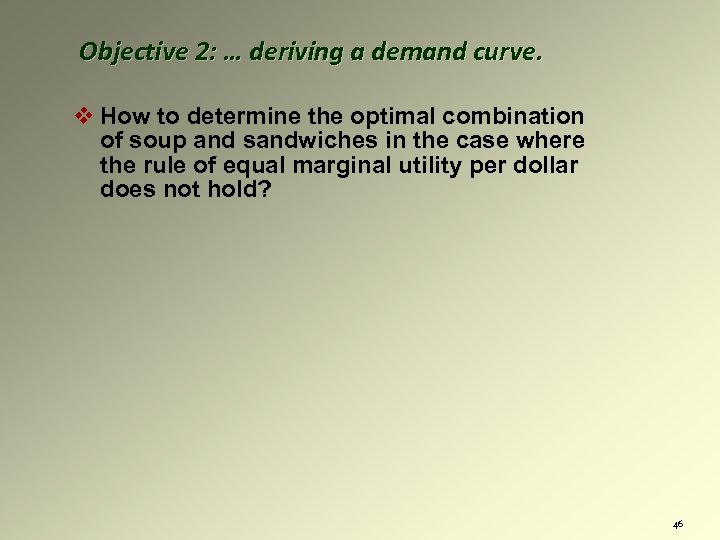 Objective 2: … deriving a demand curve.

❖ How to determine the optimal combination of soup and sandwiches in the case where the rule of equal marginal utility per dollar does not hold?

46